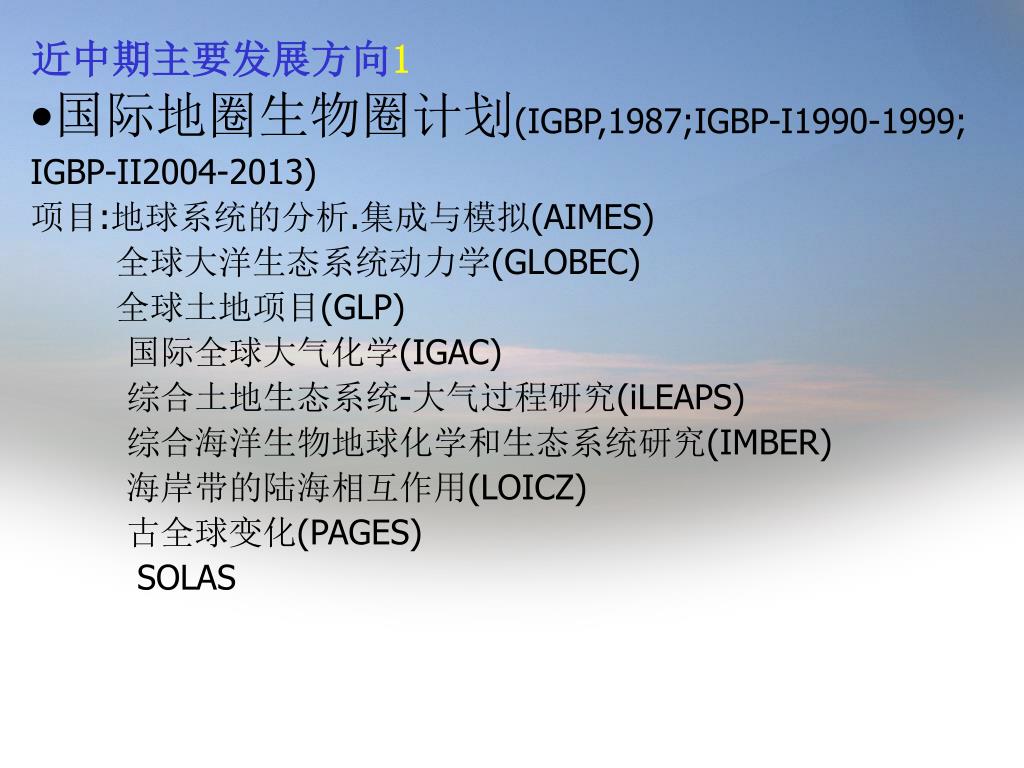 近中期主要发展方向1

•国际地圈生物圈计划(IGBP,1987;IGBP-I1990-1999; IGBP-II2004-2013)

项目:地球系统的分析.集成与模拟(AIMES)
全球大洋生态系统动力学(GLOBEC)
全球土地项目(GLP)
国际全球大气化学(IGAC)
综合土地生态系统-大气过程研究(iLEAPS)
综合海洋生物地球化学和生态系统研究(IMBER)
海岸带的陆海相互作用(LOICZ)
古全球变化(PAGES)
SOLAS